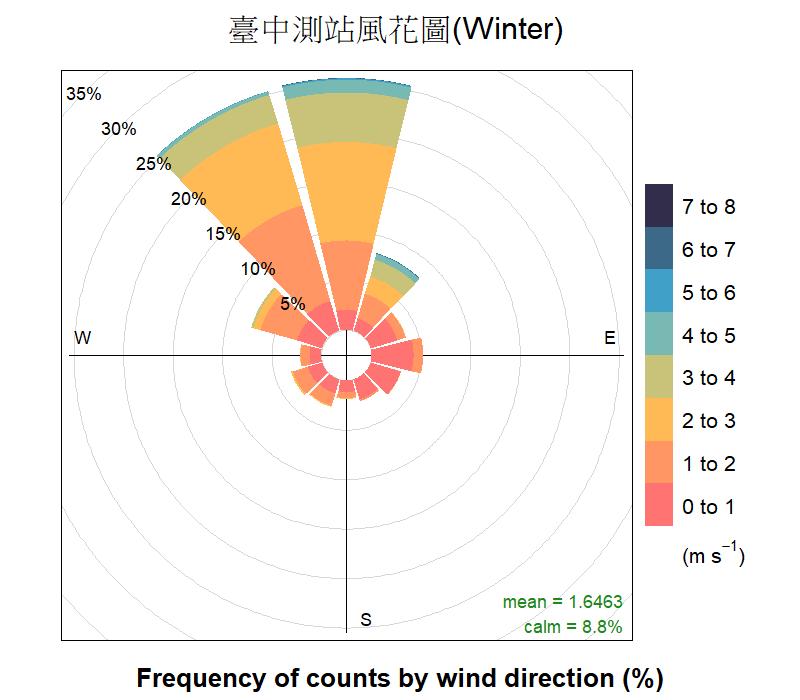 臺中測站風花圖(Winter)

35%
30%
25%
20%
15%
10%
5%

W
E
S

7 to 8
6 to 7
5 to 6
4 to 5
3 to 4
2 to 3
1 to 2
0 to 1
(m $s^{-1}$)

mean = 1.6463
calm = 8.8%

Frequency of counts by wind direction (%)